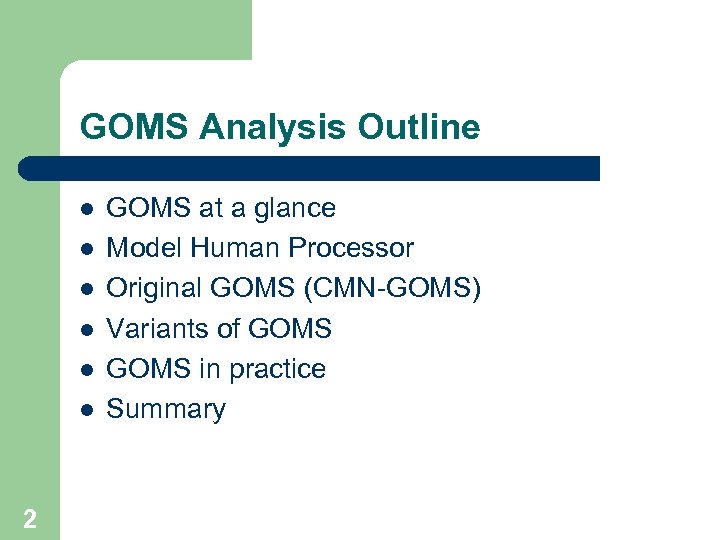 GOMS Analysis Outline

- GOMS at a glance
- Model Human Processor
- Original GOMS (CMN-GOMS)
- Variants of GOMS
- GOMS in practice
- Summary

2